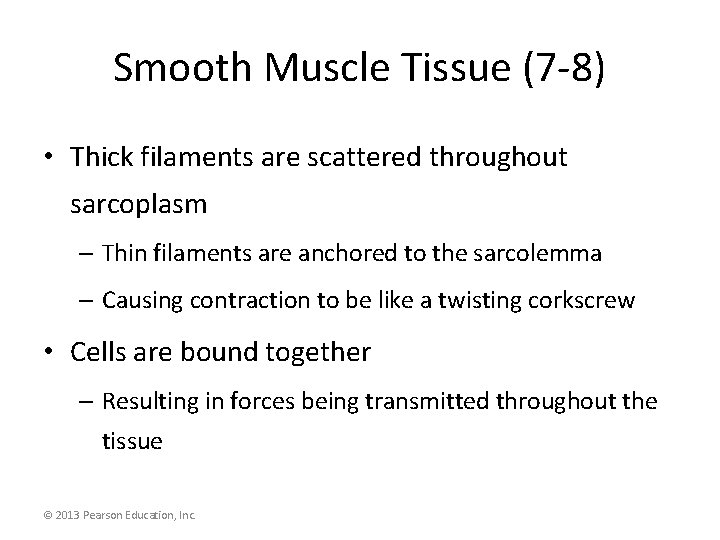 Smooth Muscle Tissue (7-8)

• Thick filaments are scattered throughout sarcoplasm

– Thin filaments are anchored to the sarcolemma

– Causing contraction to be like a twisting corkscrew

• Cells are bound together

– Resulting in forces being transmitted throughout the tissue

© 2013 Pearson Education, Inc.